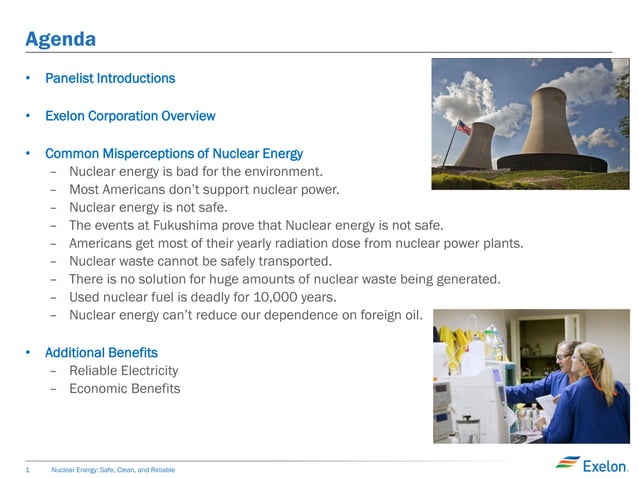 Agenda

• Panelist Introductions

• Exelon Corporation Overview

• Common Misperceptions of Nuclear Energy
– Nuclear energy is bad for the environment.
– Most Americans don't support nuclear power.
– Nuclear energy is not safe.
– The events at Fukushima prove that Nuclear energy is not safe.
– Americans get most of their yearly radiation dose from nuclear power plants.
– Nuclear waste cannot be safely transported.
– There is no solution for huge amounts of nuclear waste being generated.
– Used nuclear fuel is deadly for 10,000 years.
– Nuclear energy can't reduce our dependence on foreign oil.

• Additional Benefits
– Reliable Electricity
– Economic Benefits

1 Nuclear Energy: Safe, Clean, and Reliable

Exelon.